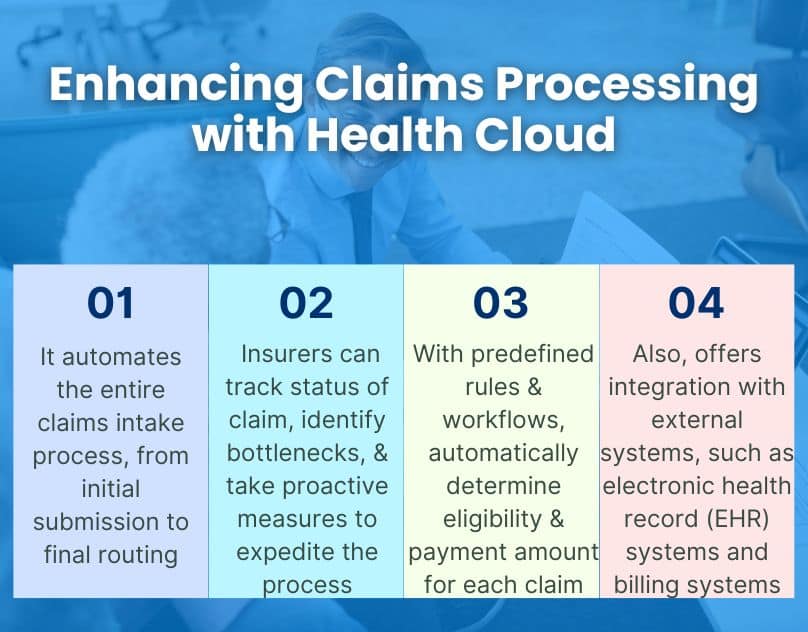 Enhancing Claims Processing with Health Cloud

01

It automates the entire claims intake process, from initial submission to final routing

02

Insurers can track status of claim, identify bottlenecks, & take proactive measures to expedite the process

03

With predefined rules & workflows, automatically determine eligibility & payment amount for each claim

04

Also, offers integration with external systems, such as electronic health record (EHR) systems and billing systems